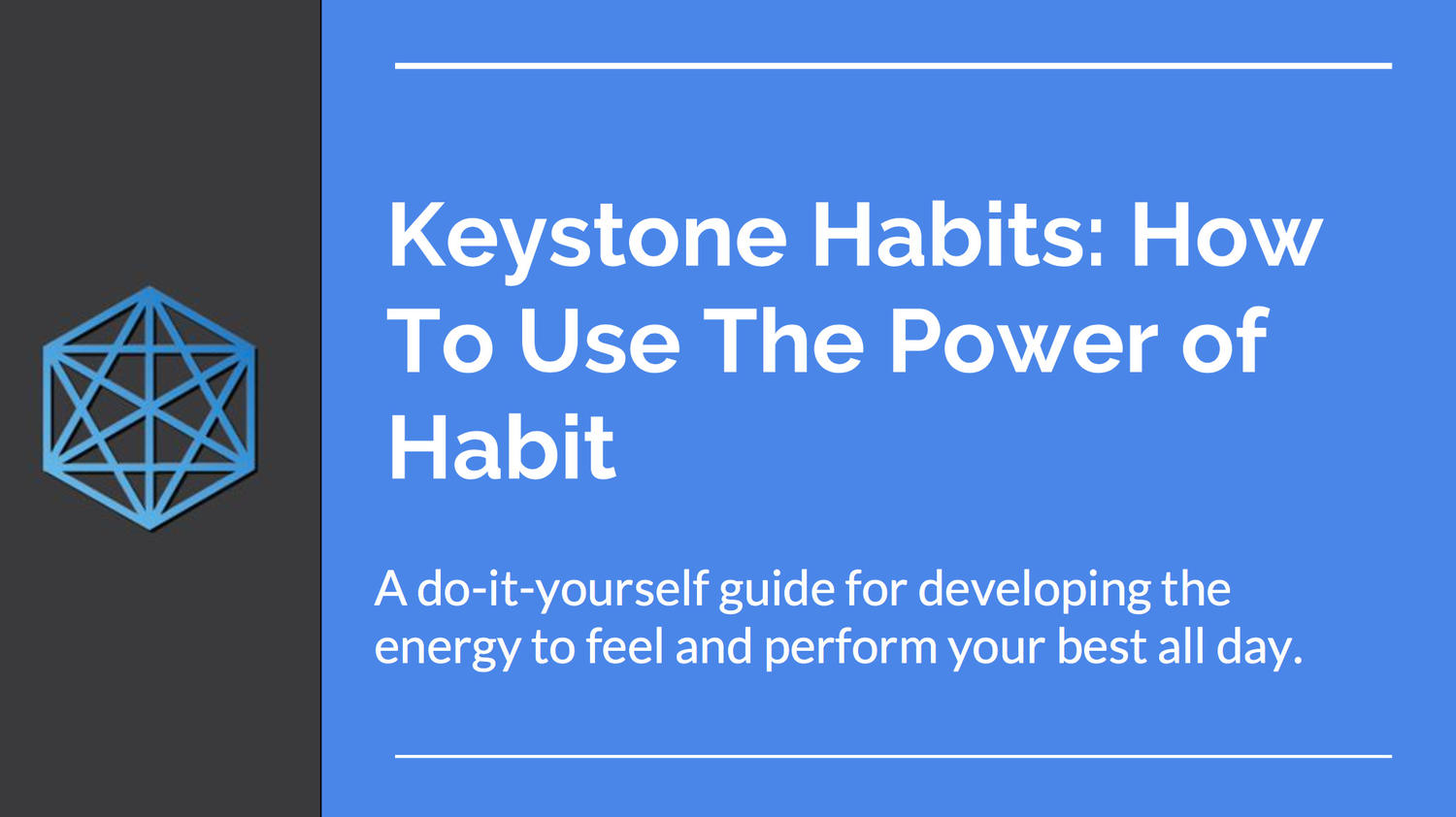 Keystone Habits: How To Use The Power of Habit

A do-it-yourself guide for developing the energy to feel and perform your best all day.